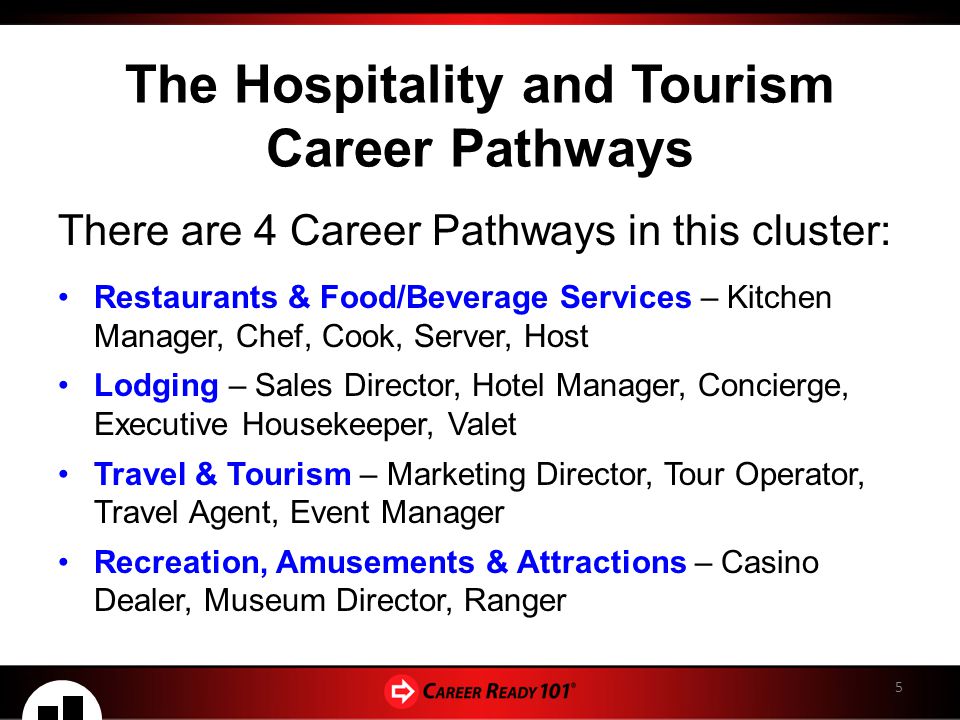 The Hospitality and Tourism Career Pathways

There are 4 Career Pathways in this cluster:

• Restaurants & Food/Beverage Services – Kitchen Manager, Chef, Cook, Server, Host
• Lodging – Sales Director, Hotel Manager, Concierge, Executive Housekeeper, Valet
• Travel & Tourism – Marketing Director, Tour Operator, Travel Agent, Event Manager
• Recreation, Amusements & Attractions – Casino Dealer, Museum Director, Ranger

CAREER READY 101®

5